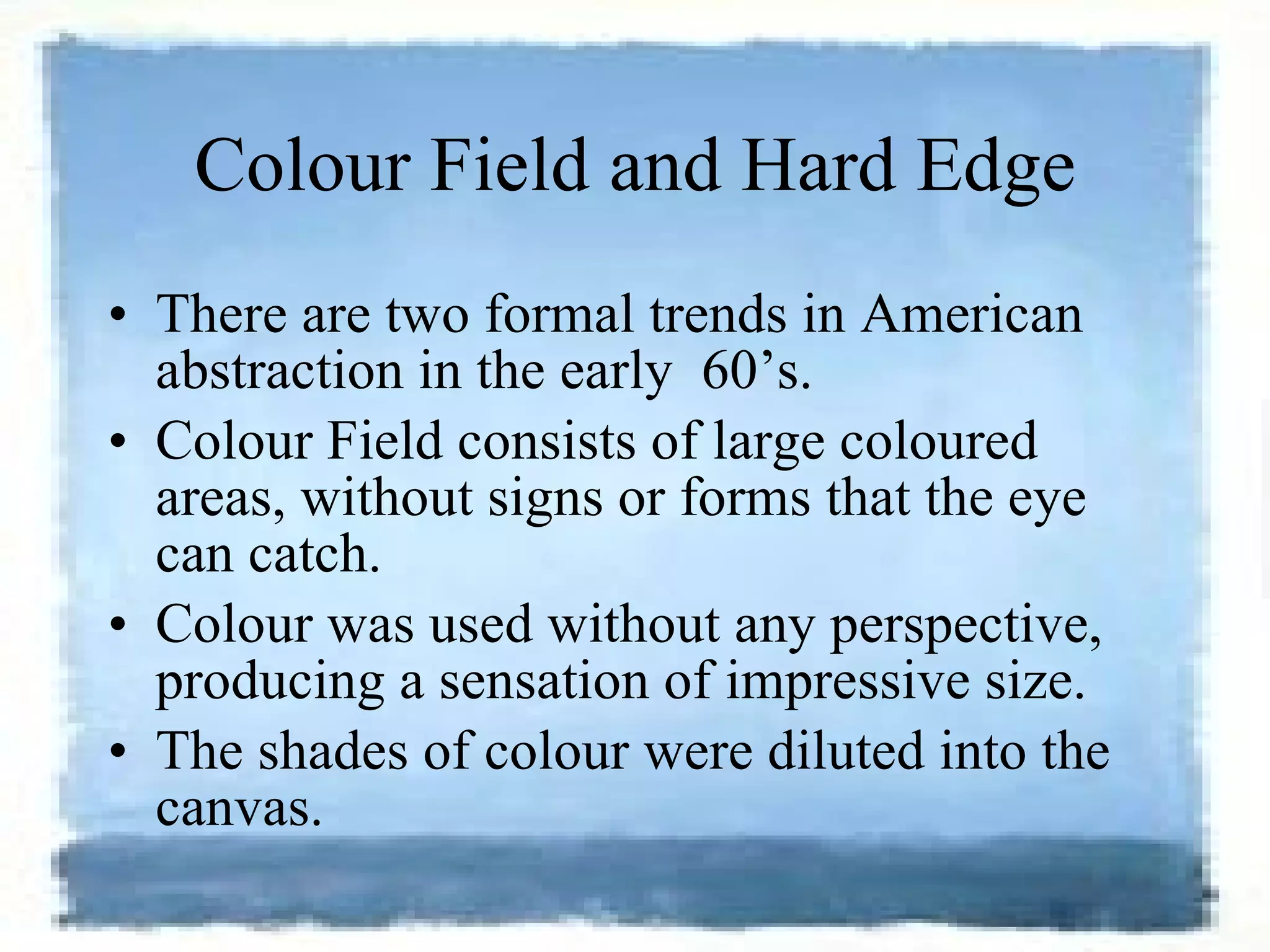 Colour Field and Hard Edge

• There are two formal trends in American abstraction in the early 60’s.
• Colour Field consists of large coloured areas, without signs or forms that the eye can catch.
• Colour was used without any perspective, producing a sensation of impressive size.
• The shades of colour were diluted into the canvas.